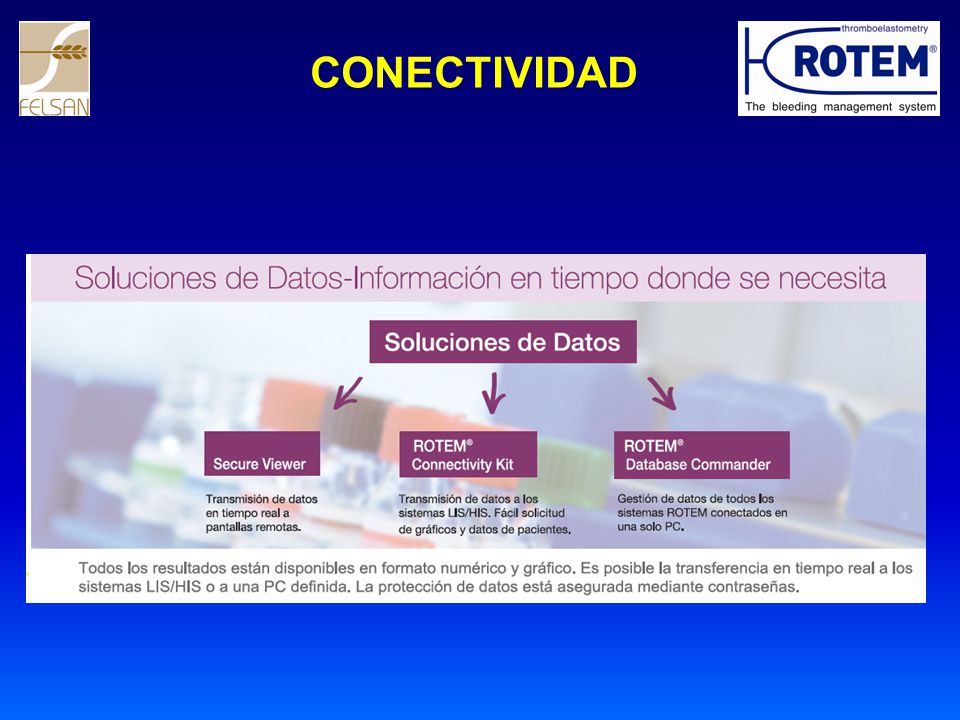 FELSAN

CONECTIVIDAD

thromboelastometry
ROTEM®
The bleeding management system

Soluciones de Datos-Información en tiempo donde se necesita

Soluciones de Datos

Secure Viewer

Transmisión de datos en tiempo real a pantallas remotas.

ROTEM® Connectivity Kit

Transmisión de datos a los sistemas LIS/HIS. Fácil solicitud de gráficos y datos de pacientes.

ROTEM® Database Commander

Gestión de datos de todos los sistemas ROTEM conectados en una solo PC.

Todos los resultados están disponibles en formato numérico y gráfico. Es posible la transferencia en tiempo real a los sistemas LIS/HIS o a una PC definida. La protección de datos está asegurada mediante contraseñas.